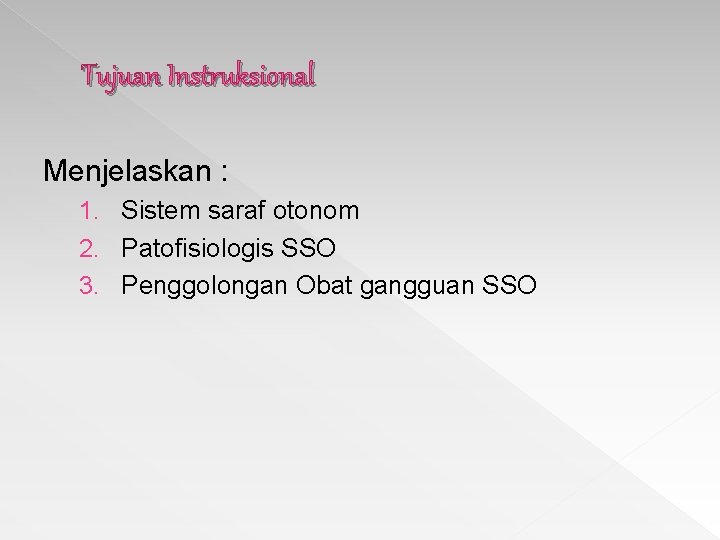 Tujuan Instruksional

Menjelaskan :

1. Sistem saraf otonom
2. Patofisiologis SSO
3. Penggolongan Obat gangguan SSO